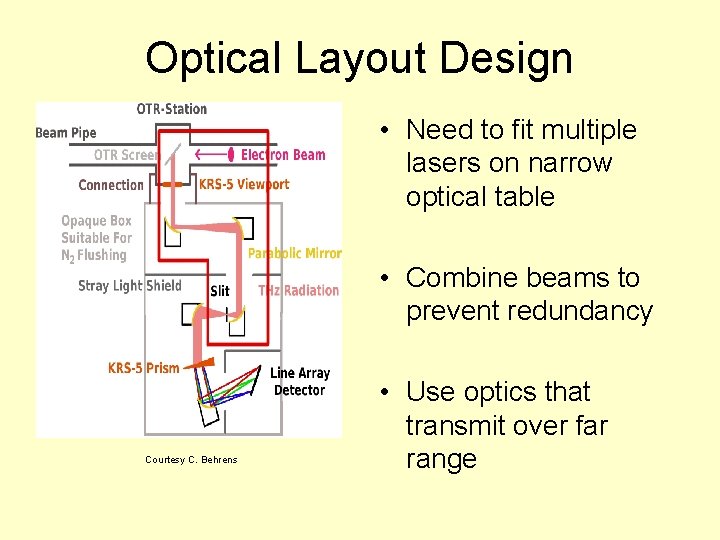 Optical Layout Design

OTR-Station
Beam Pipe
OTR Screen
Electron Beam
Connection
KRS-5 Viewport
Opaque Box Suitable For $N_2$ Flushing
Parabolic Mirror
Stray Light Shield
Slit
THz Radiation
KRS-5 Prism
Line Array Detector

Courtesy C. Behrens

• Need to fit multiple lasers on narrow optical table

• Combine beams to prevent redundancy

• Use optics that transmit over far range